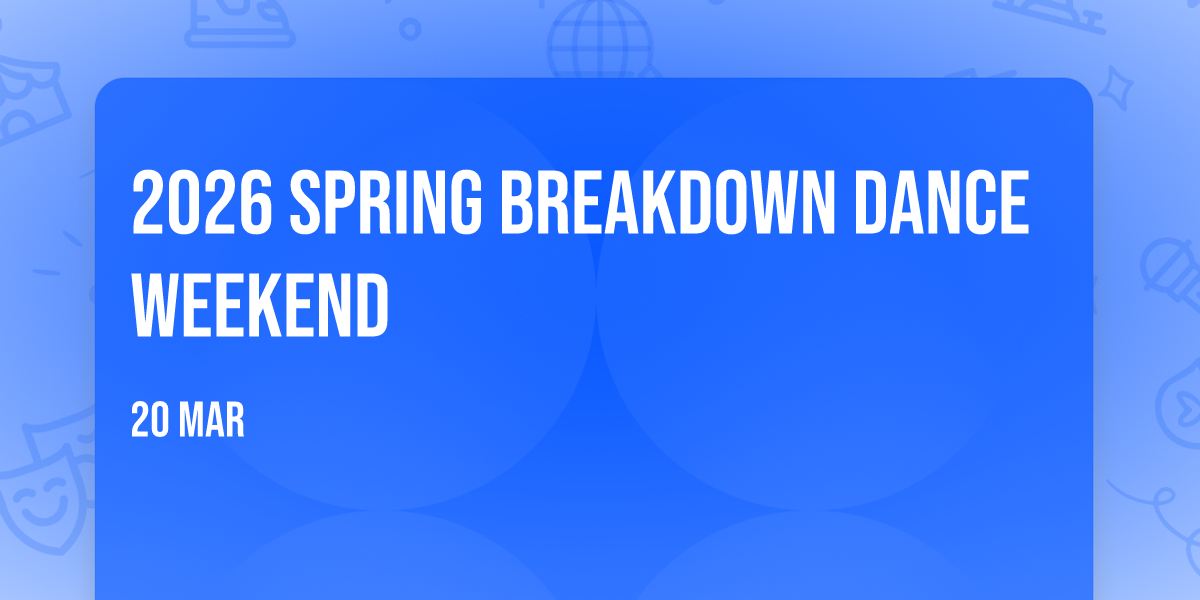 2026 SPRING BREAKDOWN DANCE WEEKEND

20 MAR